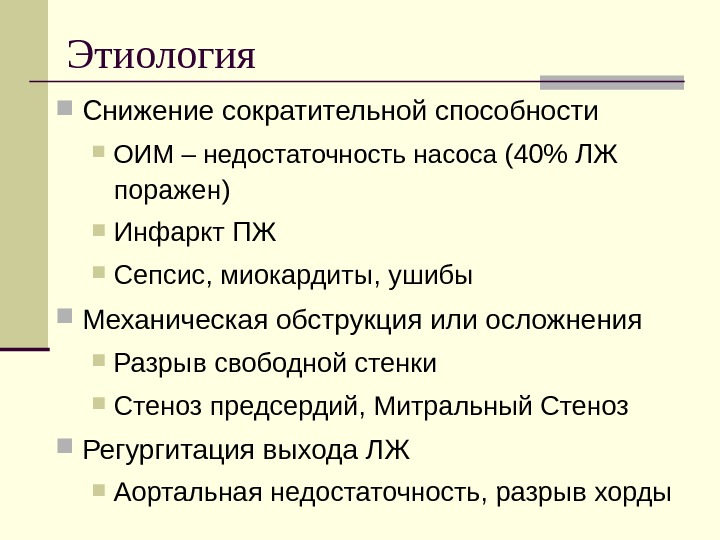 Этиология

Снижение сократительной способности

ОИМ – недостаточность насоса (40% ЛЖ поражен)

Инфаркт ПЖ

Сепсис, миокардиты, ушибы

Механическая обструкция или осложнения

Разрыв свободной стенки

Стеноз предсердий, Митральный Стеноз

Регургитация выхода ЛЖ

Аортальная недостаточность, разрыв хорды